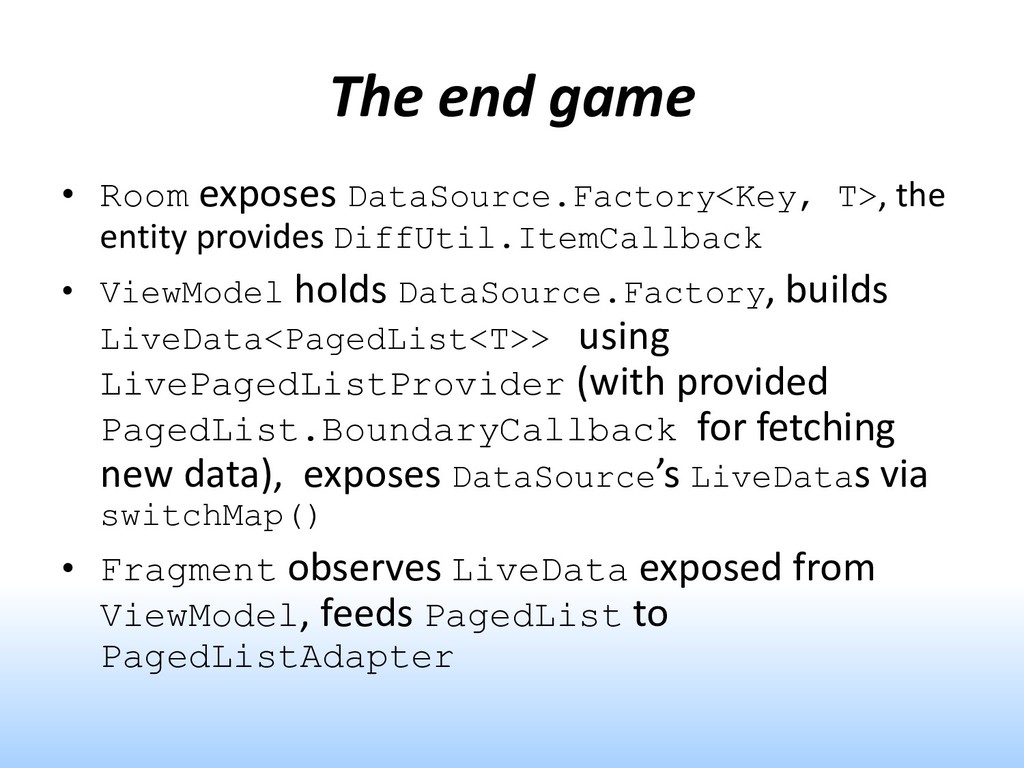 The end game

• Room exposes DataSource.Factory<Key, T>, the entity provides DiffUtil.ItemCallback

• ViewModel holds DataSource.Factory, builds LiveData<PagedList<T>> using LivePagedListProvider (with provided PagedList.BoundaryCallback for fetching new data), exposes DataSource's LiveDatas via switchMap()

• Fragment observes LiveData exposed from ViewModel, feeds PagedList to PagedListAdapter